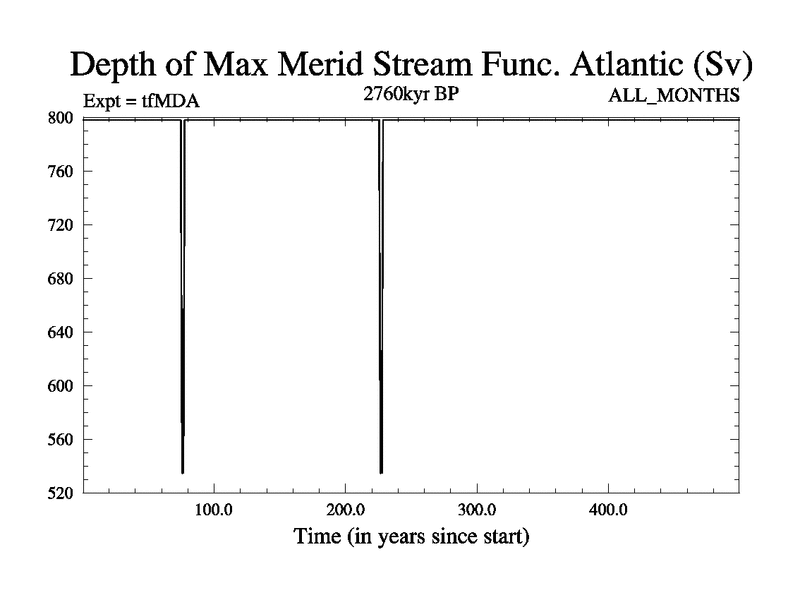 Depth of Max Merid Stream Func. Atlantic (Sv)

Expt = tfMDA

2760kyr BP

ALL_MONTHS

800
760
720
680
640
600
560
520

100.0
200.0
300.0
400.0

Time (in years since start)